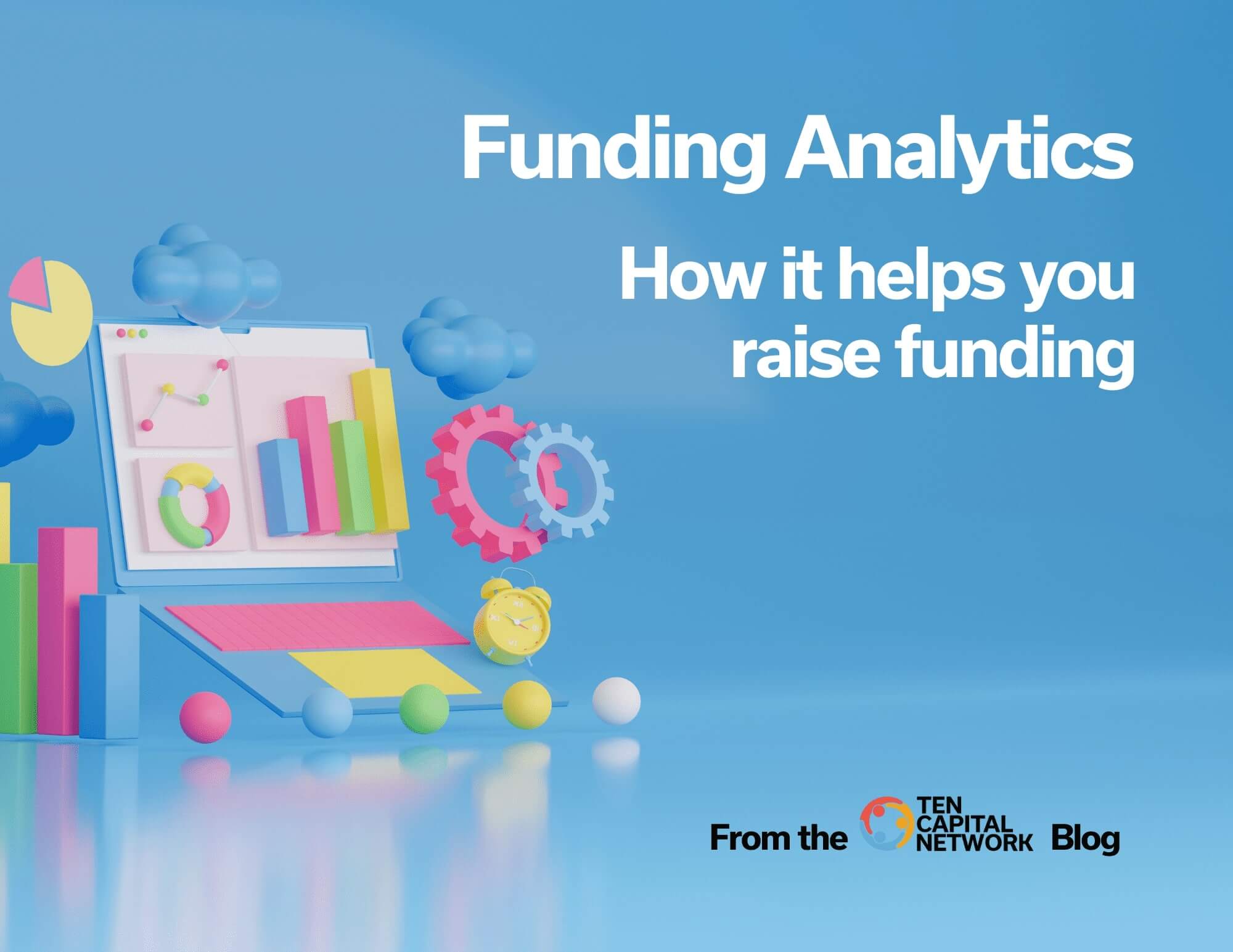 Funding Analytics

How it helps you raise funding

From the TEN CAPITAL NETWORK Blog